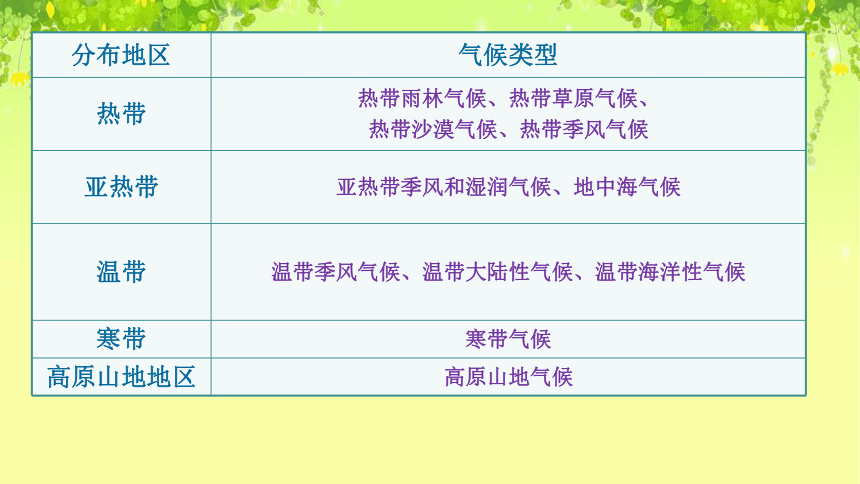 | 分布地区 | 气候类型 |
|---|---|
| 热带 | 热带雨林气候、热带草原气候、热带沙漠气候、热带季风气候 |
| 亚热带 | 亚热带季风和湿润气候、地中海气候 |
| 温带 | 温带季风气候、温带大陆性气候、温带海洋性气候 |
| 寒带 | 寒带气候 |
| 高原山地地区 | 高原山地气候 |